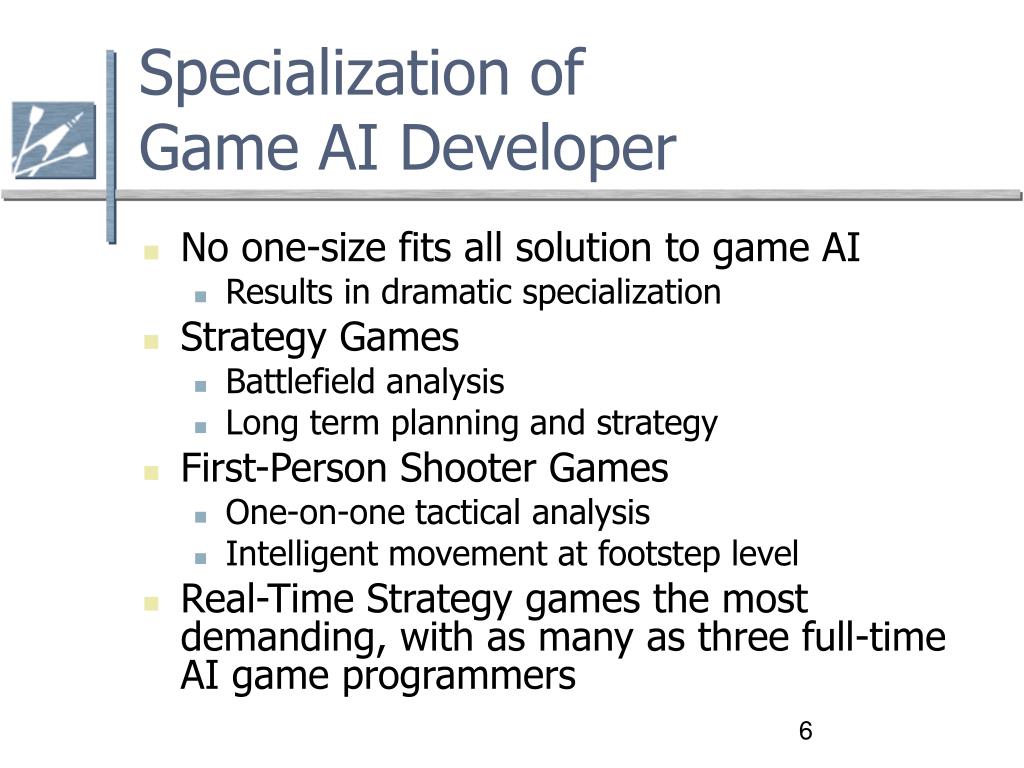 Specialization of
Game AI Developer

- No one-size fits all solution to game AI
  - Results in dramatic specialization
- Strategy Games
  - Battlefield analysis
  - Long term planning and strategy
- First-Person Shooter Games
  - One-on-one tactical analysis
  - Intelligent movement at footstep level
- Real-Time Strategy games the most demanding, with as many as three full-time AI game programmers

6